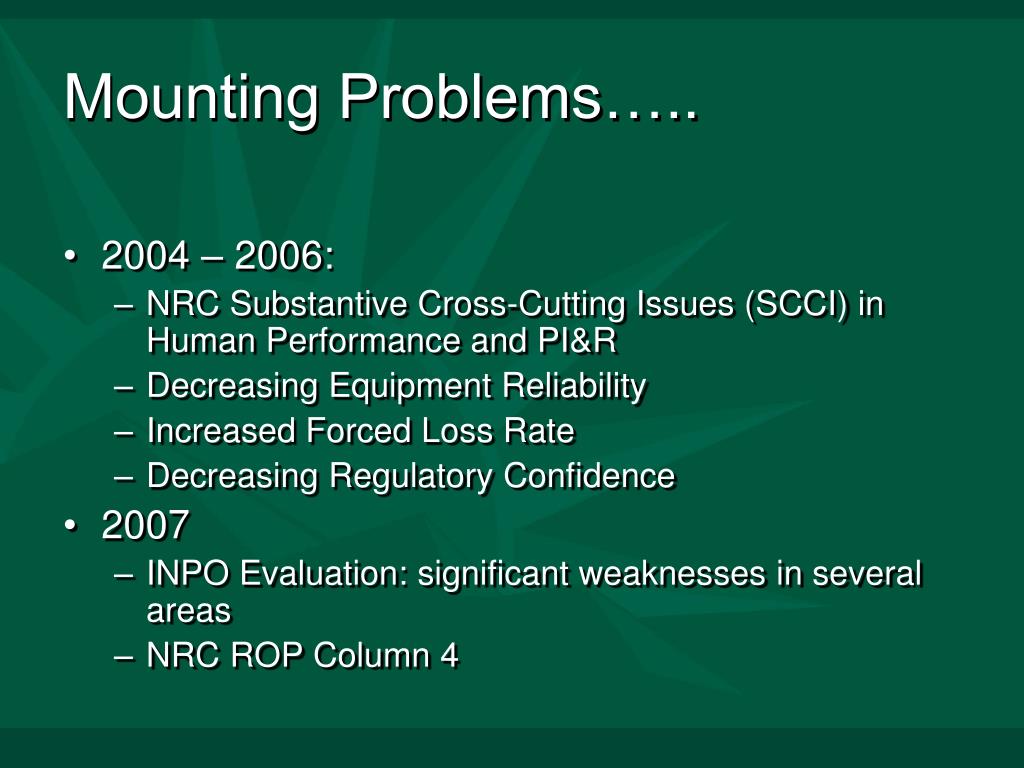 Mounting Problems…..

• 2004 – 2006:
– NRC Substantive Cross-Cutting Issues (SCCI) in Human Performance and PI&R
– Decreasing Equipment Reliability
– Increased Forced Loss Rate
– Decreasing Regulatory Confidence
• 2007
– INPO Evaluation: significant weaknesses in several areas
– NRC ROP Column 4